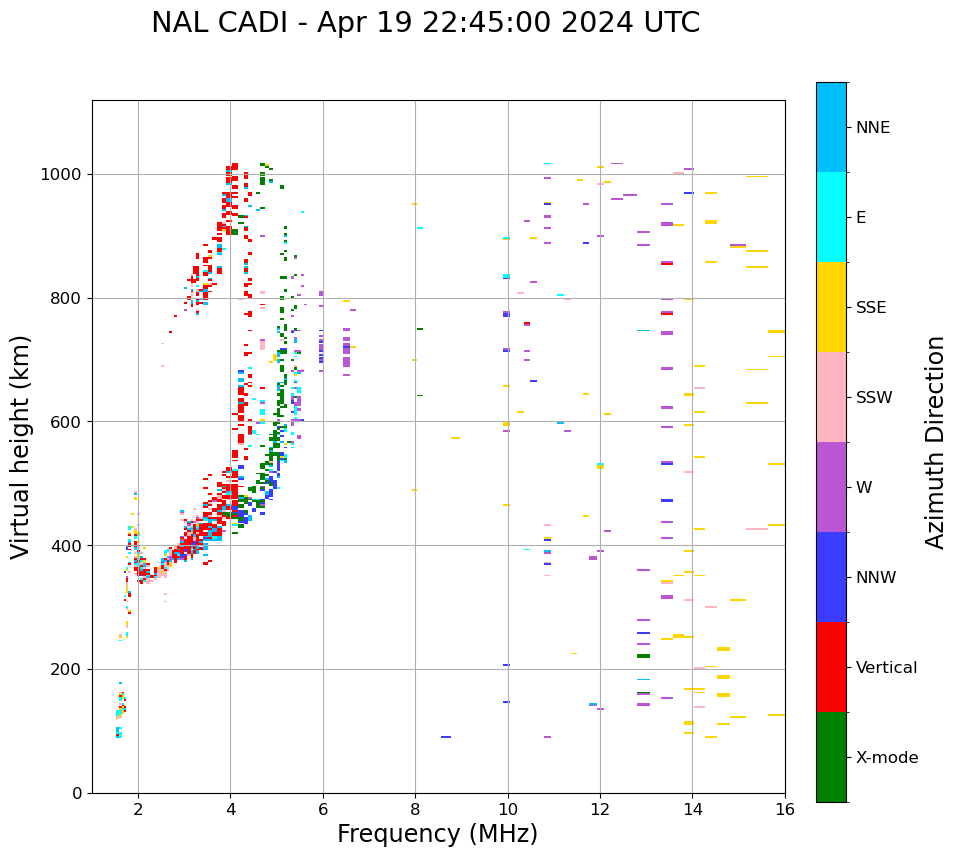 NAL CADI - Apr 19 22:45:00 2024 UTC

Virtual height (km)

1000
800
600
400
200
0

2
4
6
8
10
12
14
16

Frequency (MHz)

NNE
E
SSE
SSW
W
NNW
Vertical
X-mode

Azimuth Direction